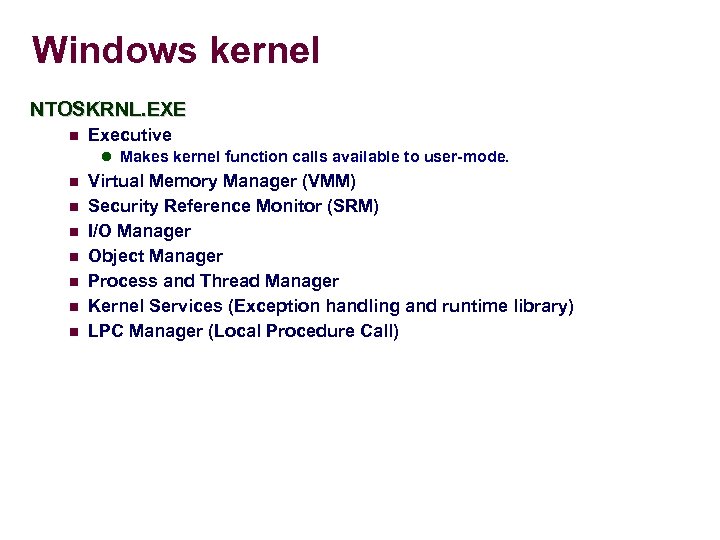 Windows kernel

NTOSKRNL.EXE

- Executive
  - Makes kernel function calls available to user-mode.
- Virtual Memory Manager (VMM)
- Security Reference Monitor (SRM)
- I/O Manager
- Object Manager
- Process and Thread Manager
- Kernel Services (Exception handling and runtime library)
- LPC Manager (Local Procedure Call)